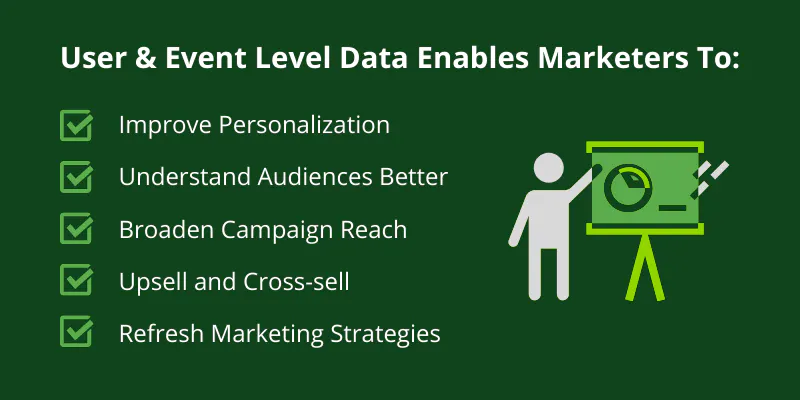 User & Event Level Data Enables Marketers To:

Improve Personalization

Understand Audiences Better

Broaden Campaign Reach

Upsell and Cross-sell

Refresh Marketing Strategies